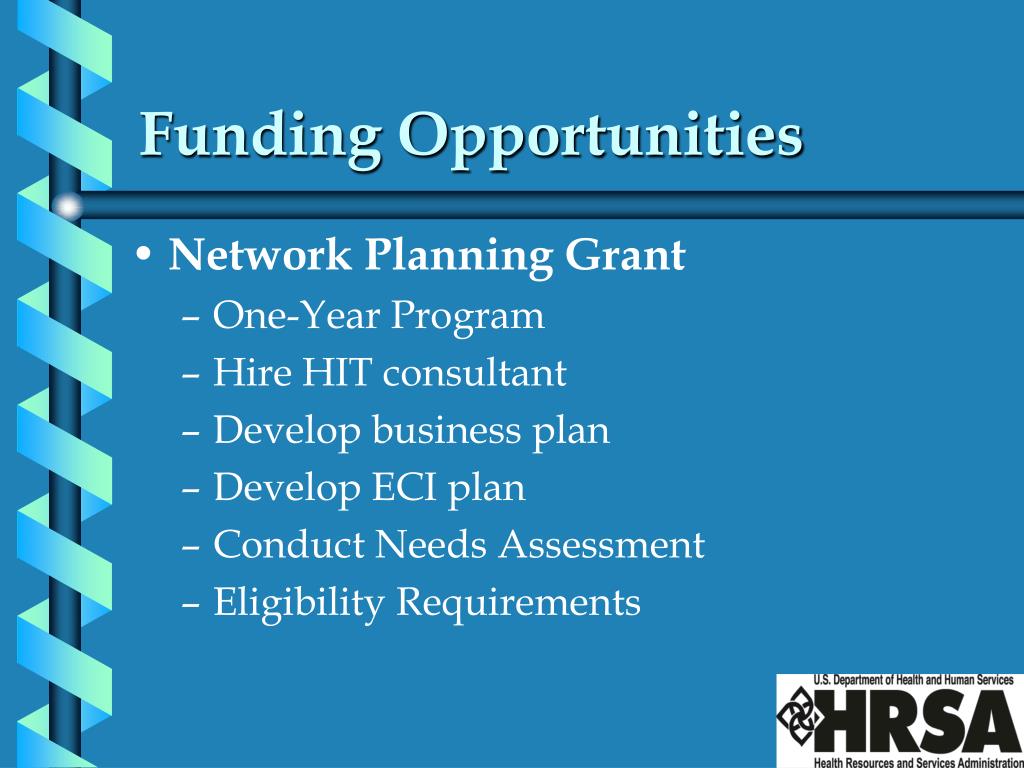 Funding Opportunities

• Network Planning Grant
– One-Year Program
– Hire HIT consultant
– Develop business plan
– Develop ECI plan
– Conduct Needs Assessment
– Eligibility Requirements

U.S. Department of Health and Human Services
HRSA
Health Resources and Services Administration